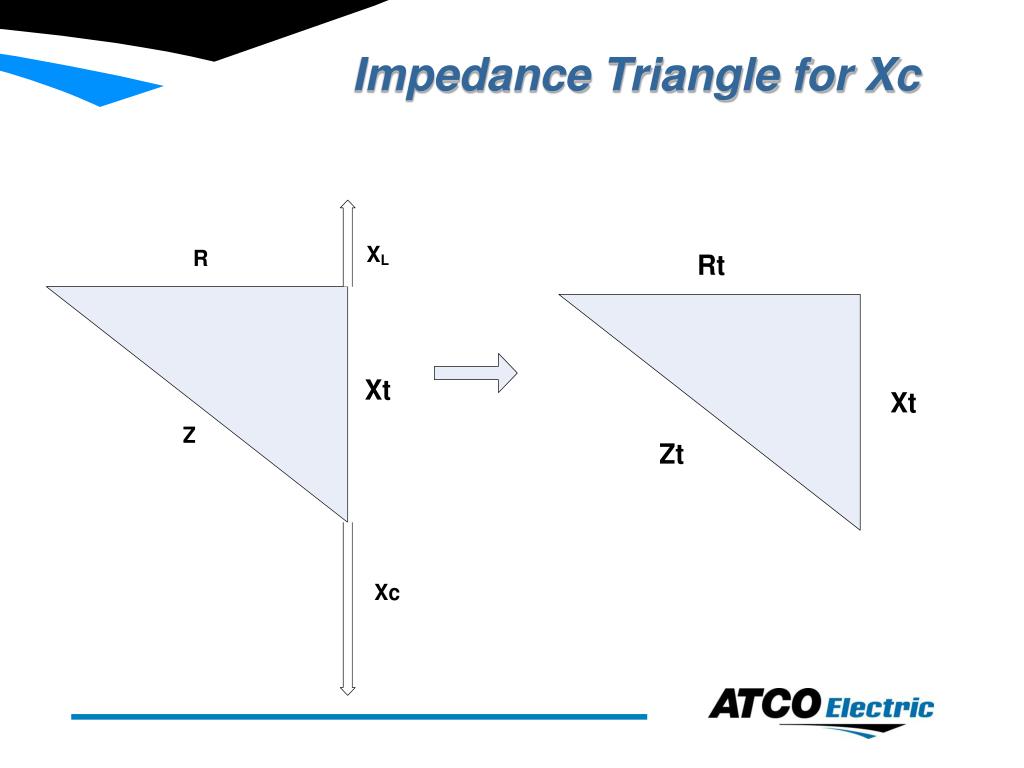 Impedance Triangle for Xc

R

$X_L$

Xt

Z

Xc

Rt

Xt

Zt

ATCO Electric